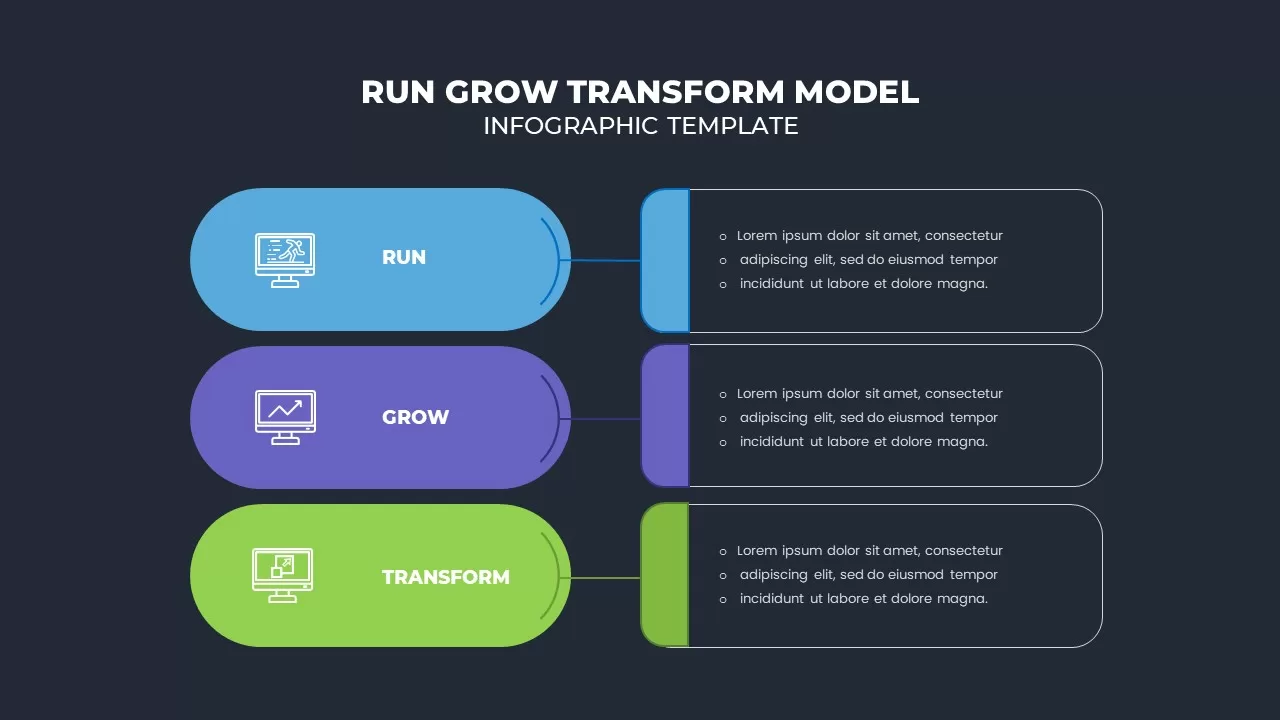 RUN GROW TRANSFORM MODEL
INFOGRAPHIC TEMPLATE

RUN

- Lorem ipsum dolor sit amet, consectetur
- adipiscing elit, sed do eiusmod tempor
- incididunt ut labore et dolore magna.

GROW

- Lorem ipsum dolor sit amet, consectetur
- adipiscing elit, sed do eiusmod tempor
- incididunt ut labore et dolore magna.

TRANSFORM

- Lorem ipsum dolor sit amet, consectetur
- adipiscing elit, sed do eiusmod tempor
- incididunt ut labore et dolore magna.